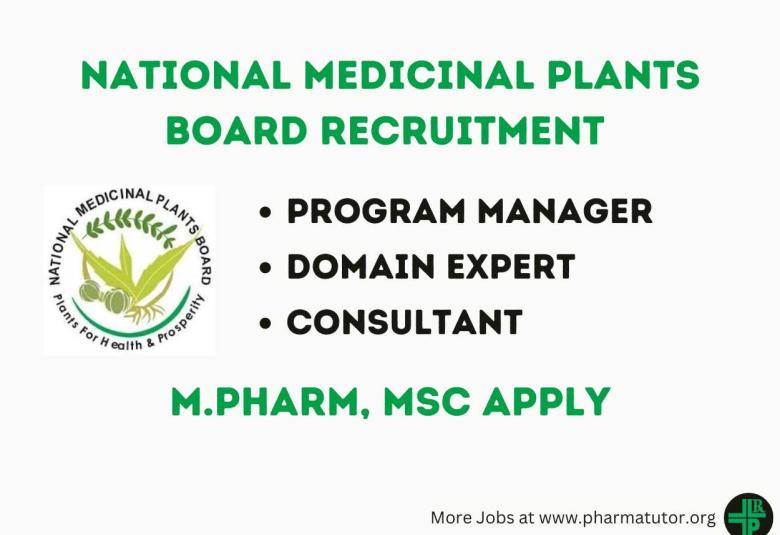 NATIONAL MEDICINAL PLANTS BOARD RECRUITMENT

NATIONAL MEDICINAL PLANTS BOARD
Plants For Health & Prosperity

• PROGRAM MANAGER
• DOMAIN EXPERT
• CONSULTANT

M.PHARM, MSC APPLY

More Jobs at www.pharmatutor.org